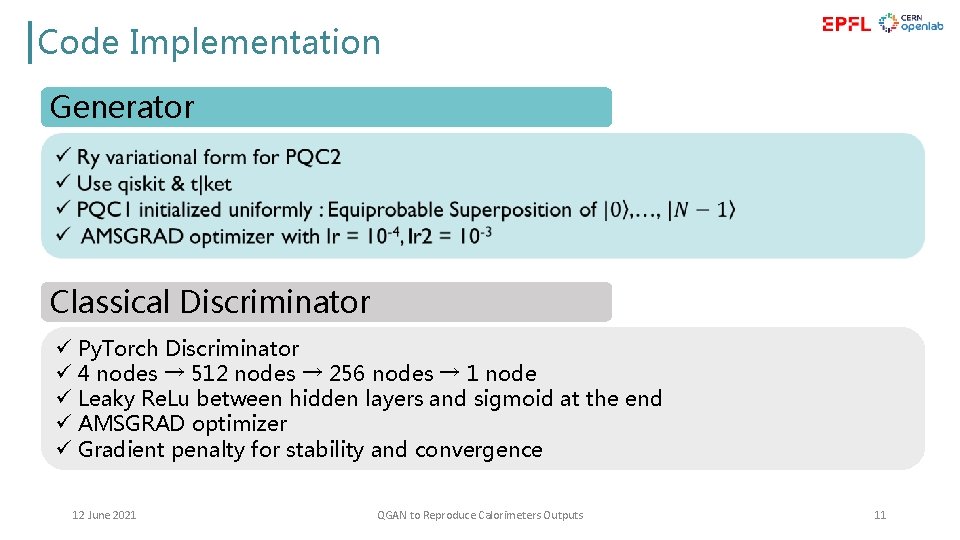 Code Implementation

EPFL CERN openlab

Generator

✓ Ry variational form for PQC2
✓ Use qiskit & t|ket
✓ PQC1 initialized uniformly : Equiprobable Superposition of $|0\rangle, \ldots, |N-1\rangle$
✓ AMSGRAD optimizer with lr = $10^{-4}$, lr2 = $10^{-3}$

Classical Discriminator

✓ PyTorch Discriminator
✓ 4 nodes → 512 nodes → 256 nodes → 1 node
✓ Leaky ReLu between hidden layers and sigmoid at the end
✓ AMSGRAD optimizer
✓ Gradient penalty for stability and convergence

12 June 2021

QGAN to Reproduce Calorimeters Outputs

11